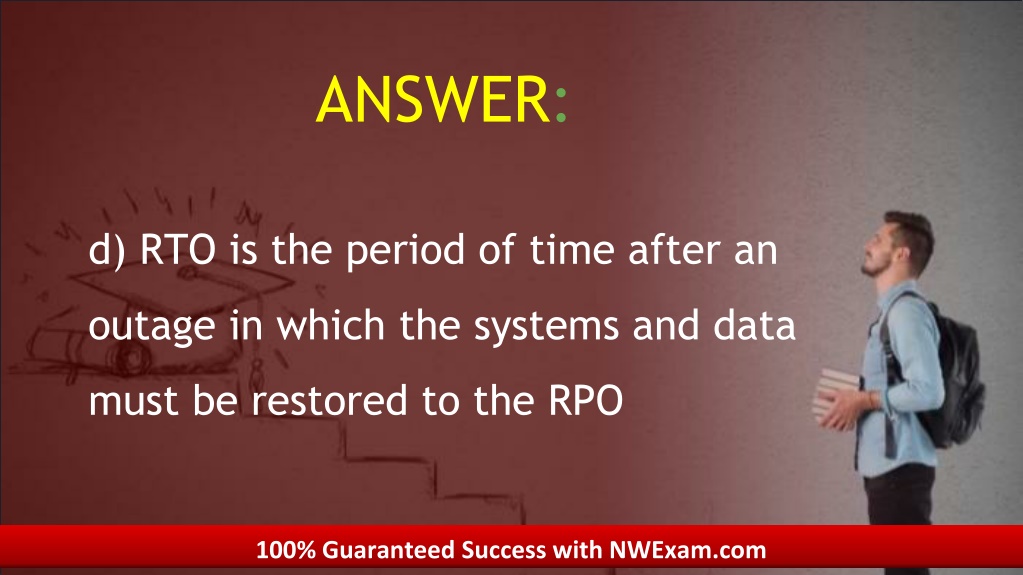 ANSWER:

d) RTO is the period of time after an outage in which the systems and data must be restored to the RPO

100% Guaranteed Success with NWExam.com